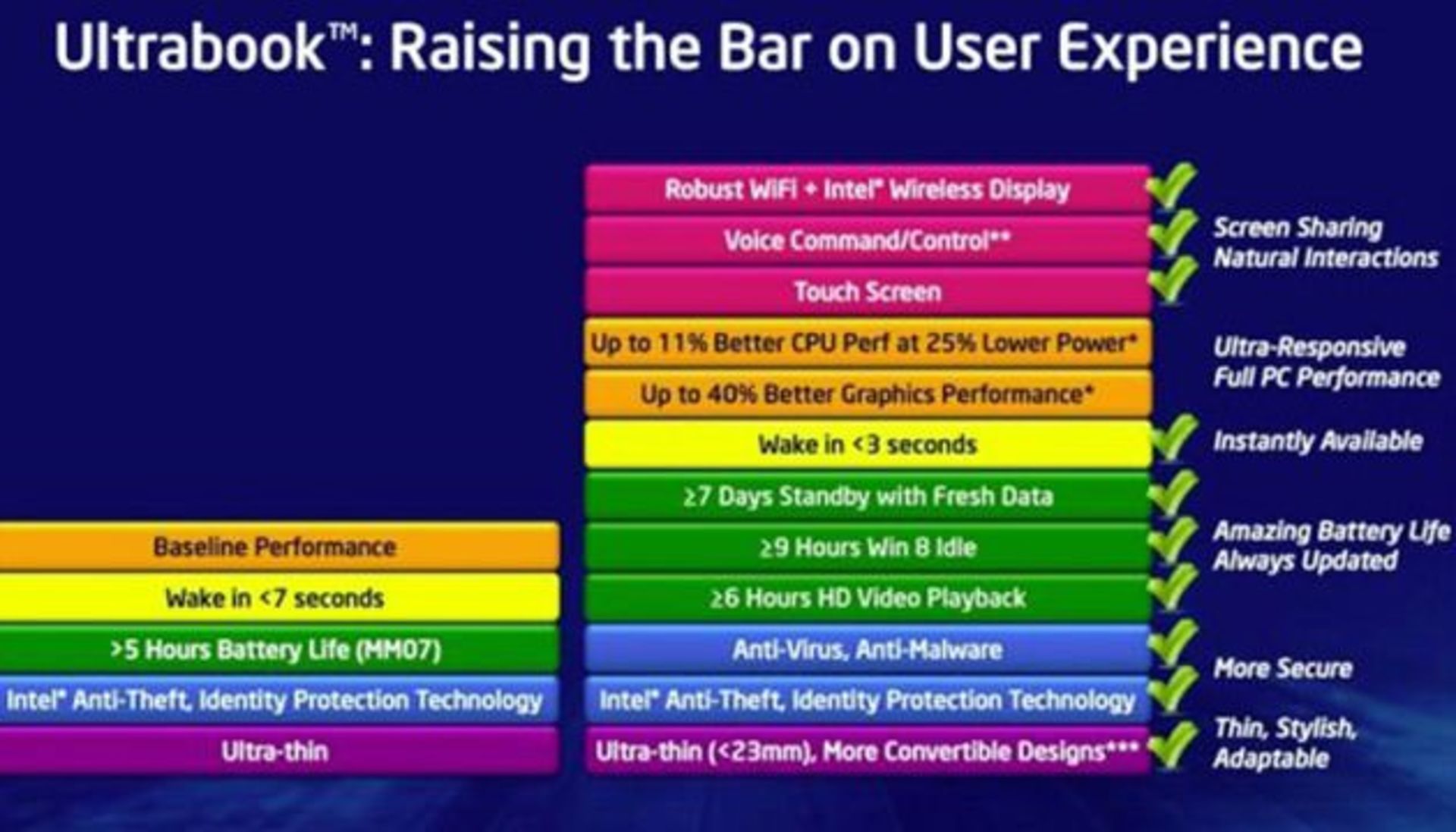 Ultrabook™: Raising the Bar on User Experience

Baseline Performance

Wake in <7 seconds

>5 Hours Battery Life (MM07)

Intel* Anti-Theft, Identity Protection Technology

Ultra-thin

Robust WiFi + Intel* Wireless Display

Voice Command/Control**

Touch Screen

Up to 11% Better CPU Perf at 25% Lower Power*

Up to 40% Better Graphics Performance*

Wake in <3 seconds

≥7 Days Standby with Fresh Data

≥9 Hours Win 8 Idle

≥6 Hours HD Video Playback

Anti-Virus, Anti-Malware

Intel* Anti-Theft, Identity Protection Technology

Ultra-thin (<23mm), More Convertible Designs***

Screen Sharing
Natural Interactions

Ultra-Responsive
Full PC Performance

Instantly Available

Amazing Battery Life
Always Updated

More Secure

Thin, Stylish,
Adaptable